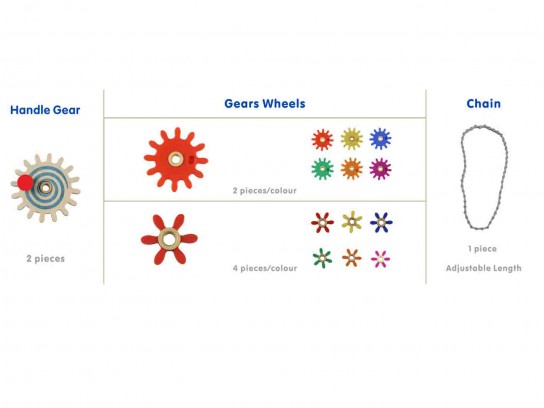 Handle Gear

2 pieces

Gears Wheels

2 pieces/colour

4 pieces/colour

Chain

1 piece

Adjustable Length